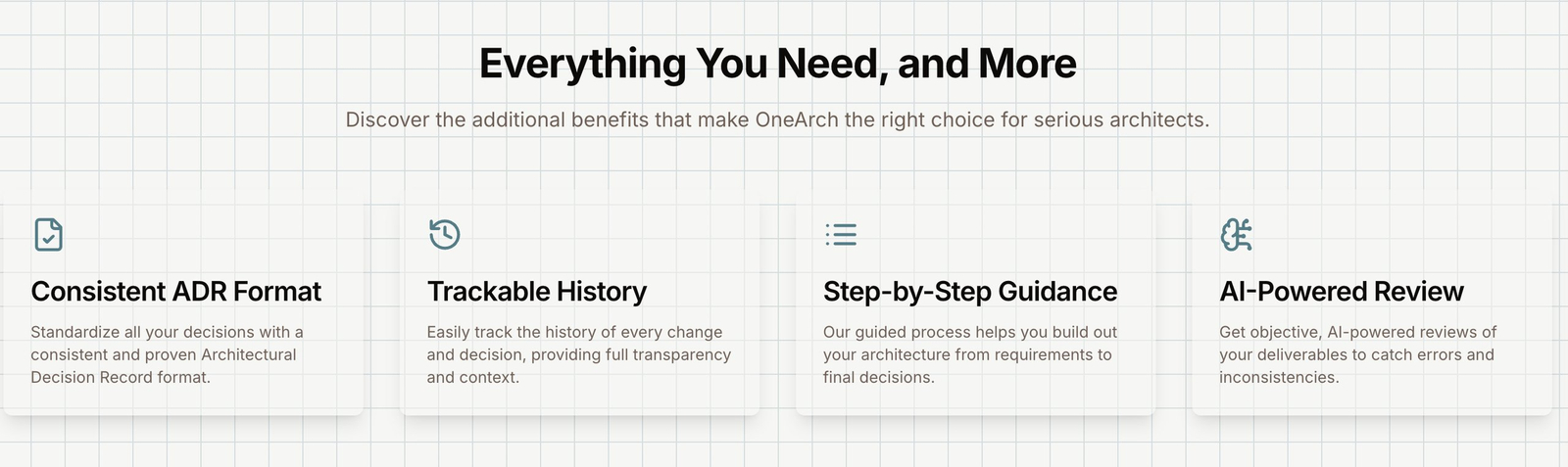 Everything You Need, and More

Discover the additional benefits that make OneArch the right choice for serious architects.

Consistent ADR Format

Standardize all your decisions with a consistent and proven Architectural Decision Record format.

Trackable History

Easily track the history of every change and decision, providing full transparency and context.

Step-by-Step Guidance

Our guided process helps you build out your architecture from requirements to final decisions.

AI-Powered Review

Get objective, AI-powered reviews of your deliverables to catch errors and inconsistencies.